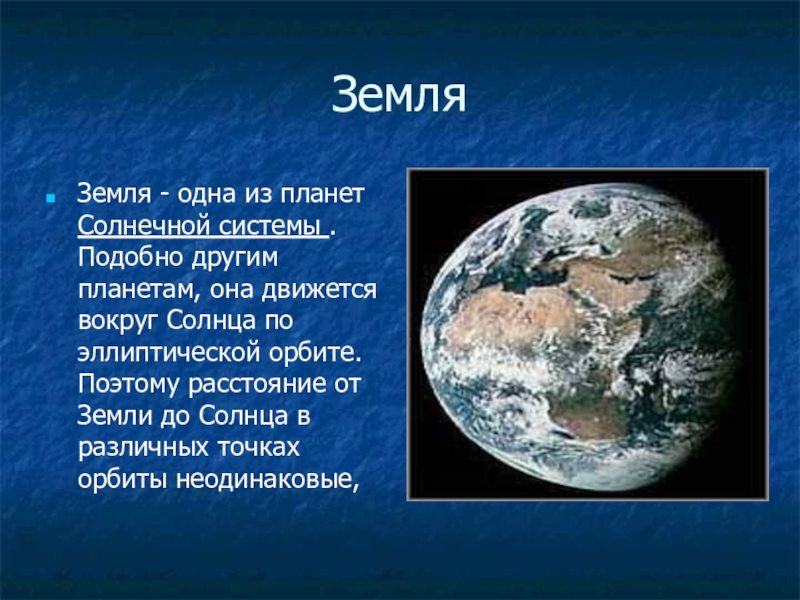 Земля

Земля - одна из планет Солнечной системы . Подобно другим планетам, она движется вокруг Солнца по эллиптической орбите. Поэтому расстояние от Земли до Солнца в различных точках орбиты неодинаковые,